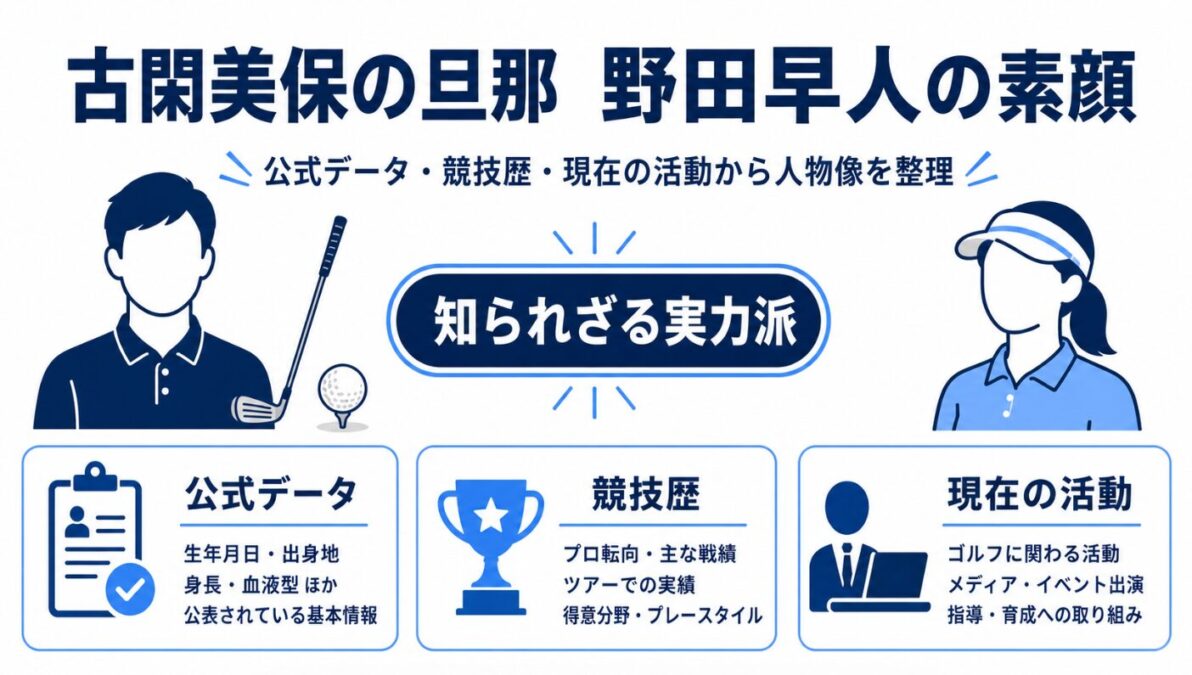 古閑美保の旦那　野田早人の素顔

公式データ・競技歴・現在の活動から人物像を整理

知られざる実力派

公式データ

生年月日・出身地
身長・血液型 ほか
公表されている基本情報

競技歴

プロ転向・主な戦績
ツアーでの実績
得意分野・プレースタイル

現在の活動

ゴルフに関わる活動
メディア・イベント出演
指導・育成への取り組み